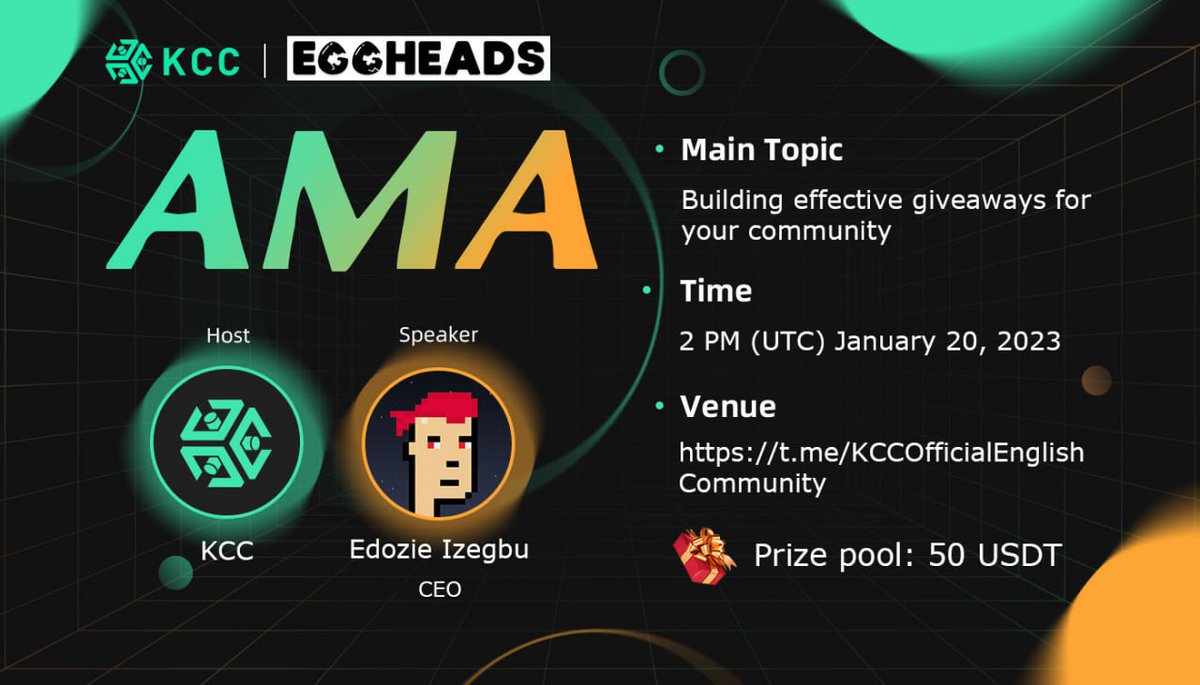 KCC | EGGHEADS

AMA

Host

KCC

Speaker

Edozie Izegbu

CEO

• Main Topic

Building effective giveaways for your community

• Time

2 PM (UTC) January 20, 2023

• Venue

https://t.me/KCCOfficialEnglishCommunity

Prize pool: 50 USDT